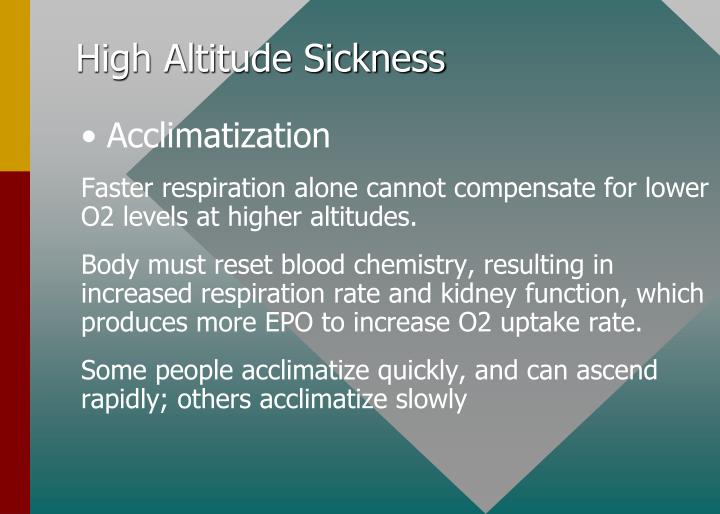 High Altitude Sickness

• Acclimatization

Faster respiration alone cannot compensate for lower O2 levels at higher altitudes.

Body must reset blood chemistry, resulting in increased respiration rate and kidney function, which produces more EPO to increase O2 uptake rate.

Some people acclimatize quickly, and can ascend rapidly; others acclimatize slowly